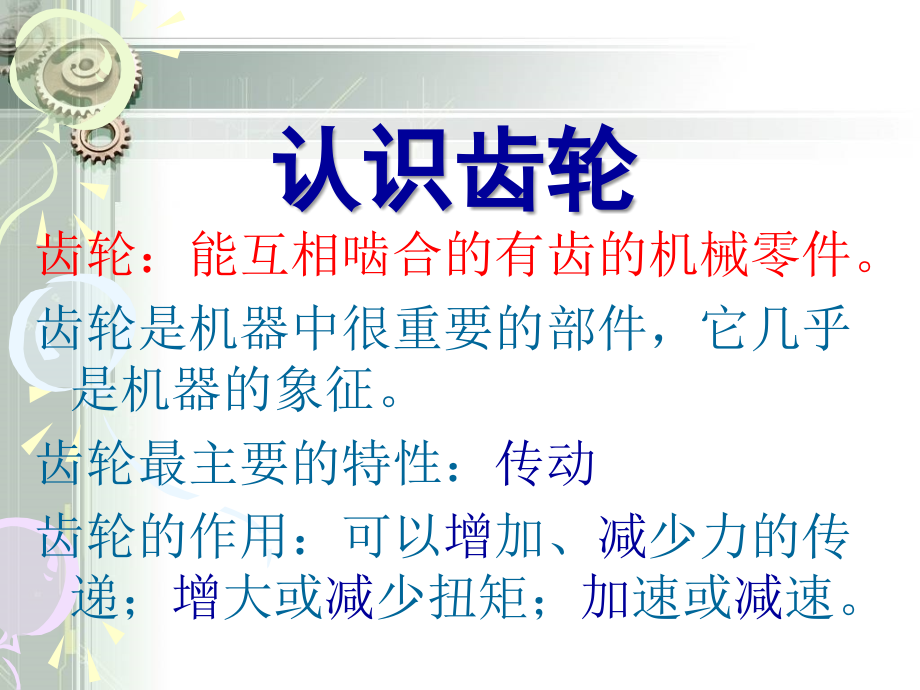 认识齿轮

齿轮：能互相啮合的有齿的机械零件。

齿轮是机器中很重要的部件，它几乎是机器的象征。

齿轮最主要的特性：传动

齿轮的作用：可以增加、减少力的传递；增大或减少扭矩；加速或减速。